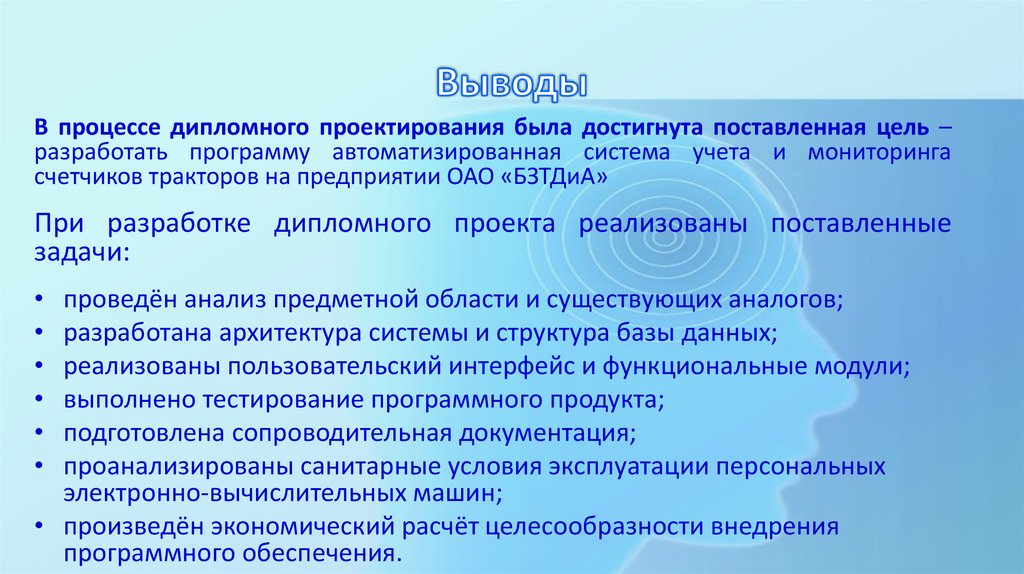 Выводы

В процессе дипломного проектирования была достигнута поставленная цель – разработать программу автоматизированная система учета и мониторинга счетчиков тракторов на предприятии ОАО «БЗТДиА»

При разработке дипломного проекта реализованы поставленные задачи:

• проведён анализ предметной области и существующих аналогов;
• разработана архитектура системы и структура базы данных;
• реализованы пользовательский интерфейс и функциональные модули;
• выполнено тестирование программного продукта;
• подготовлена сопроводительная документация;
• проанализированы санитарные условия эксплуатации персональных электронно-вычислительных машин;
• произведён экономический расчёт целесообразности внедрения программного обеспечения.